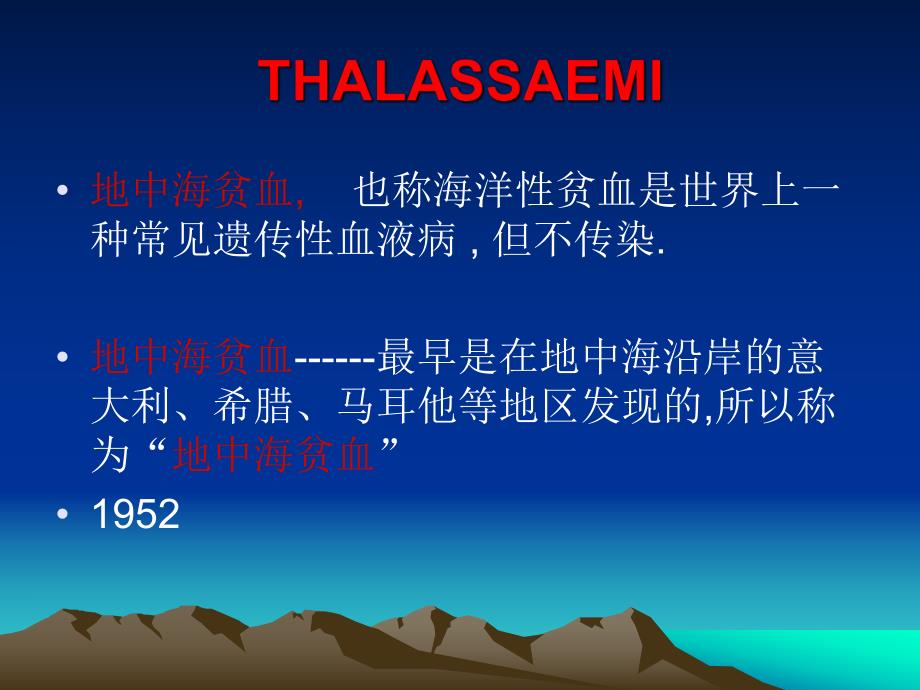 THALASSAEMI

• 地中海贫血, 也称海洋性贫血是世界上一种常见遗传性血液病 , 但不传染.

• 地中海贫血------最早是在地中海沿岸的意大利、希腊、马耳他等地区发现的,所以称为“地中海贫血”

• 1952